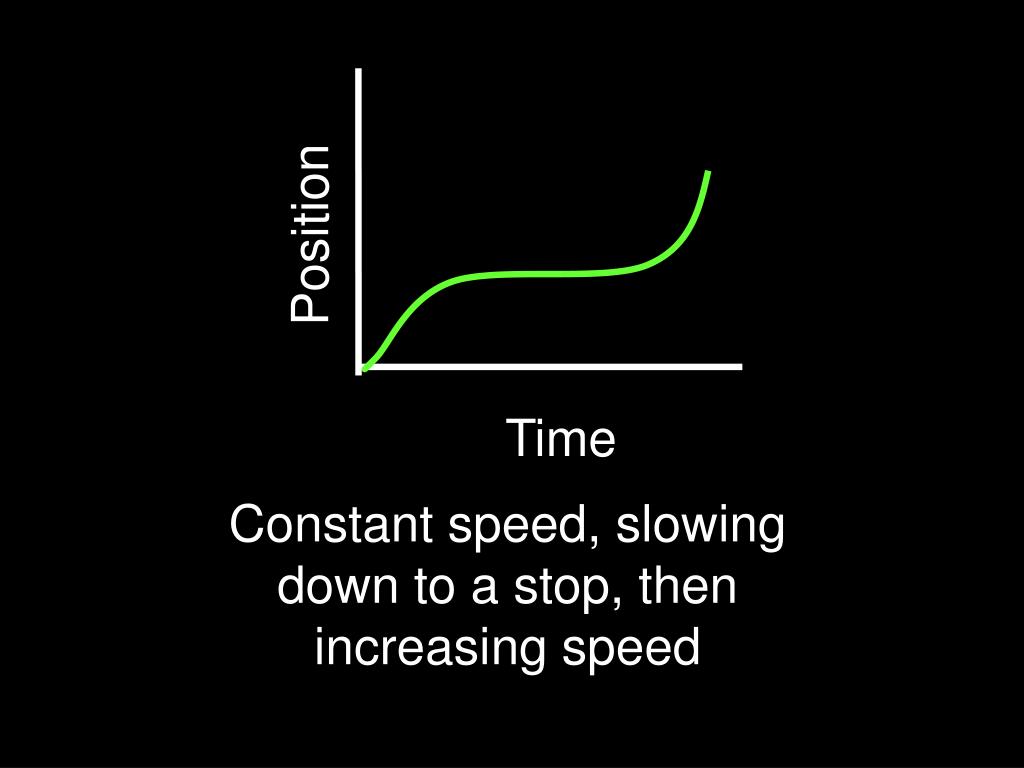 Position

Time

Constant speed, slowing down to a stop, then increasing speed